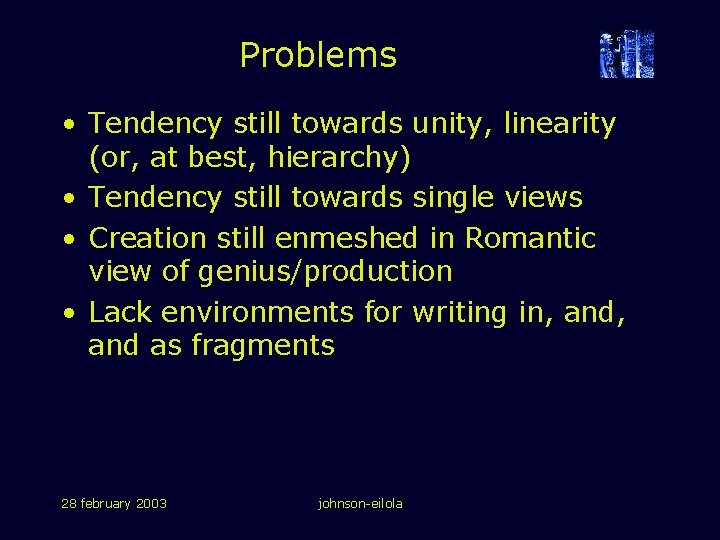 Problems

• Tendency still towards unity, linearity (or, at best, hierarchy)
• Tendency still towards single views
• Creation still enmeshed in Romantic view of genius/production
• Lack environments for writing in, and, and as fragments

28 february 2003

johnson-eilola